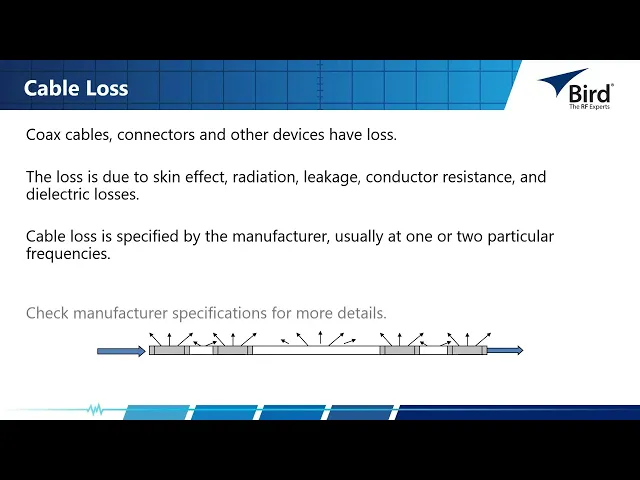 Cable Loss

Bird®
The RF Experts

Coax cables, connectors and other devices have loss.

The loss is due to skin effect, radiation, leakage, conductor resistance, and dielectric losses.

Cable loss is specified by the manufacturer, usually at one or two particular frequencies.

Check manufacturer specifications for more details.